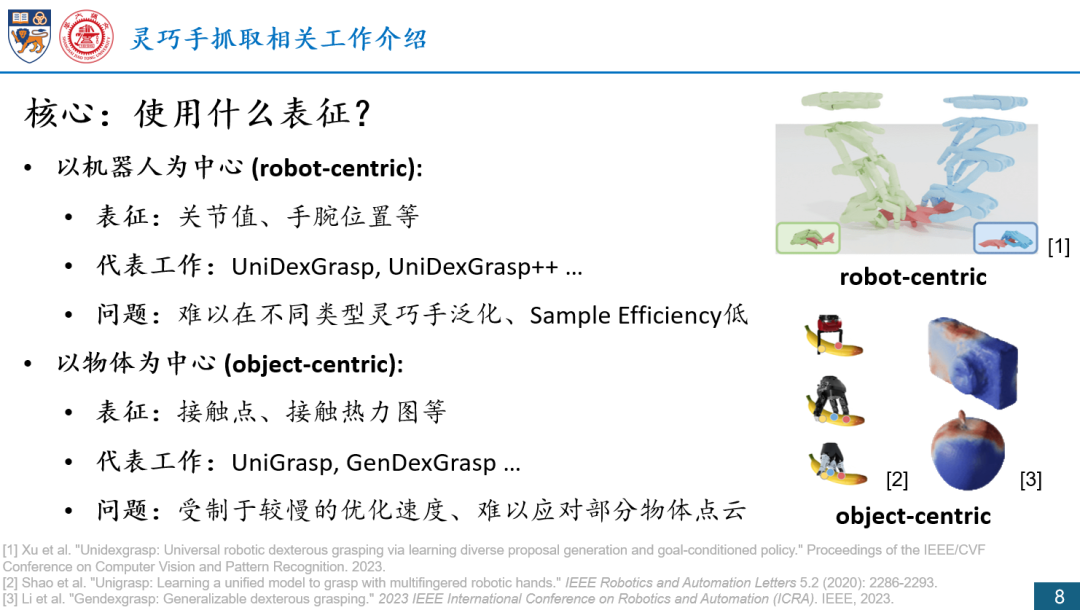 灵巧手抓取相关工作介绍

核心：使用什么表征？

• 以机器人为中心 (robot-centric):
  • 表征：关节值、手腕位置等
  • 代表工作：UniDexGrasp, UniDexGrasp++ …
  • 问题：难以在不同类型灵巧手泛化、Sample Efficiency低
• 以物体为中心 (object-centric):
  • 表征：接触点、接触热力图等
  • 代表工作：UniGrasp, GenDexGrasp …
  • 问题：受制于较慢的优化速度、难以应对部分物体点云

[1]
robot-centric

[2]
[3]
object-centric

[1] Xu et al. "Unidexgrasp: Universal robotic dexterous grasping via learning diverse proposal generation and goal-conditioned policy." Proceedings of the IEEE/CVF Conference on Computer Vision and Pattern Recognition. 2023.
[2] Shao et al. "Unigrasp: Learning a unified model to grasp with multifingered robotic hands." IEEE Robotics and Automation Letters 5.2 (2020): 2286-2293.
[3] Li et al. "Gendexgrasp: Generalizable dexterous grasping." 2023 IEEE International Conference on Robotics and Automation (ICRA). IEEE, 2023.

8